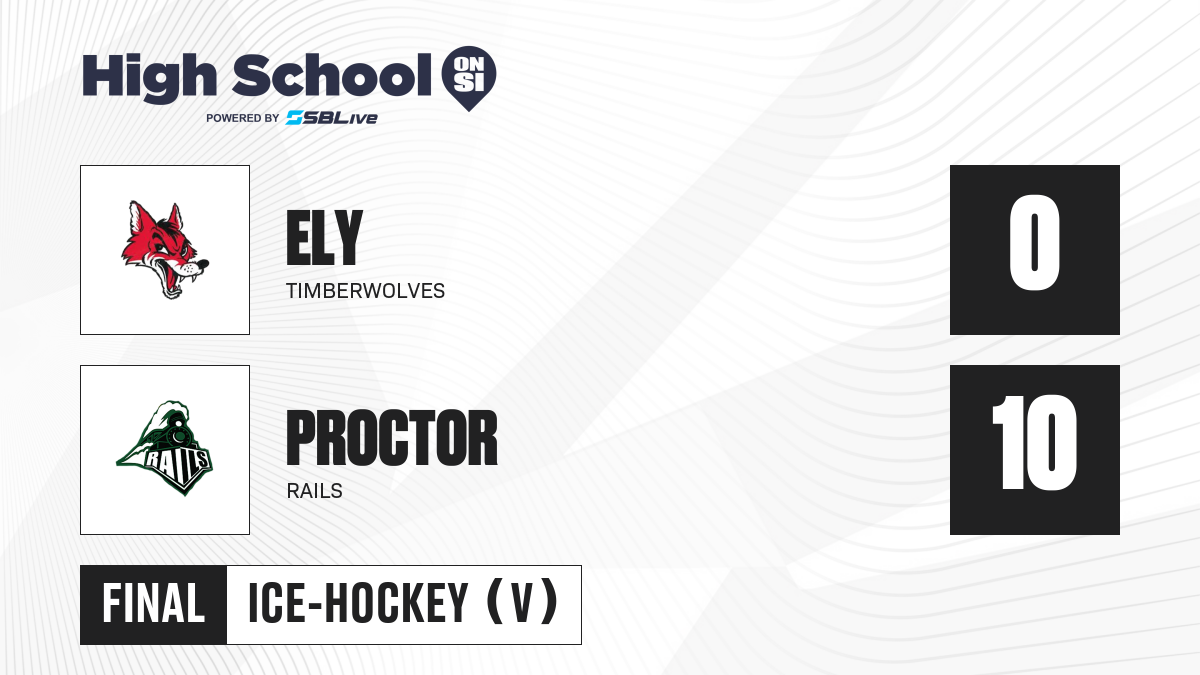 High School ON SI
POWERED BY SBLive

ELY
TIMBERWOLVES

0

RAILS

PROCTOR
RAILS

10

FINAL ICE-HOCKEY (V)